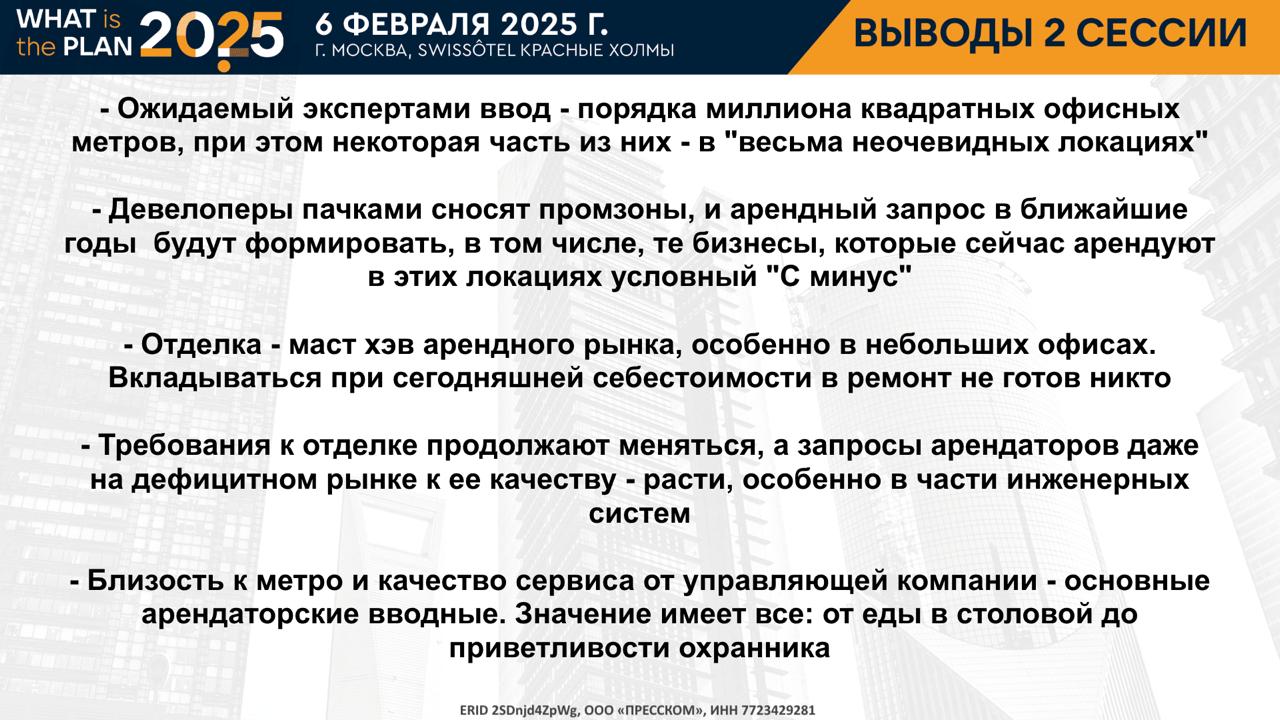 WHAT is the PLAN 2025

6 ФЕВРАЛЯ 2025 Г.
Г. МОСКВА, SWISSÔTEL КРАСНЫЕ ХОЛМЫ

ВЫВОДЫ 2 СЕССИИ

- Ожидаемый экспертами ввод - порядка миллиона квадратных офисных метров, при этом некоторая часть из них - в "весьма неочевидных локациях"

- Девелоперы пачками сносят промзоны, и арендный запрос в ближайшие годы будут формировать, в том числе, те бизнесы, которые сейчас арендуют в этих локациях условный "С минус"

- Отделка - маст хэв арендного рынка, особенно в небольших офисах. Вкладываться при сегодняшней себестоимости в ремонт не готов никто

- Требования к отделке продолжают меняться, а запросы арендаторов даже на дефицитном рынке к ее качеству - расти, особенно в части инженерных систем

- Близость к метро и качество сервиса от управляющей компании - основные арендаторские вводные. Значение имеет все: от еды в столовой до приветливости охранника

ERID 2SDnjd4ZpWg, ООО «ПРЕССКОМ», ИНН 7723429281